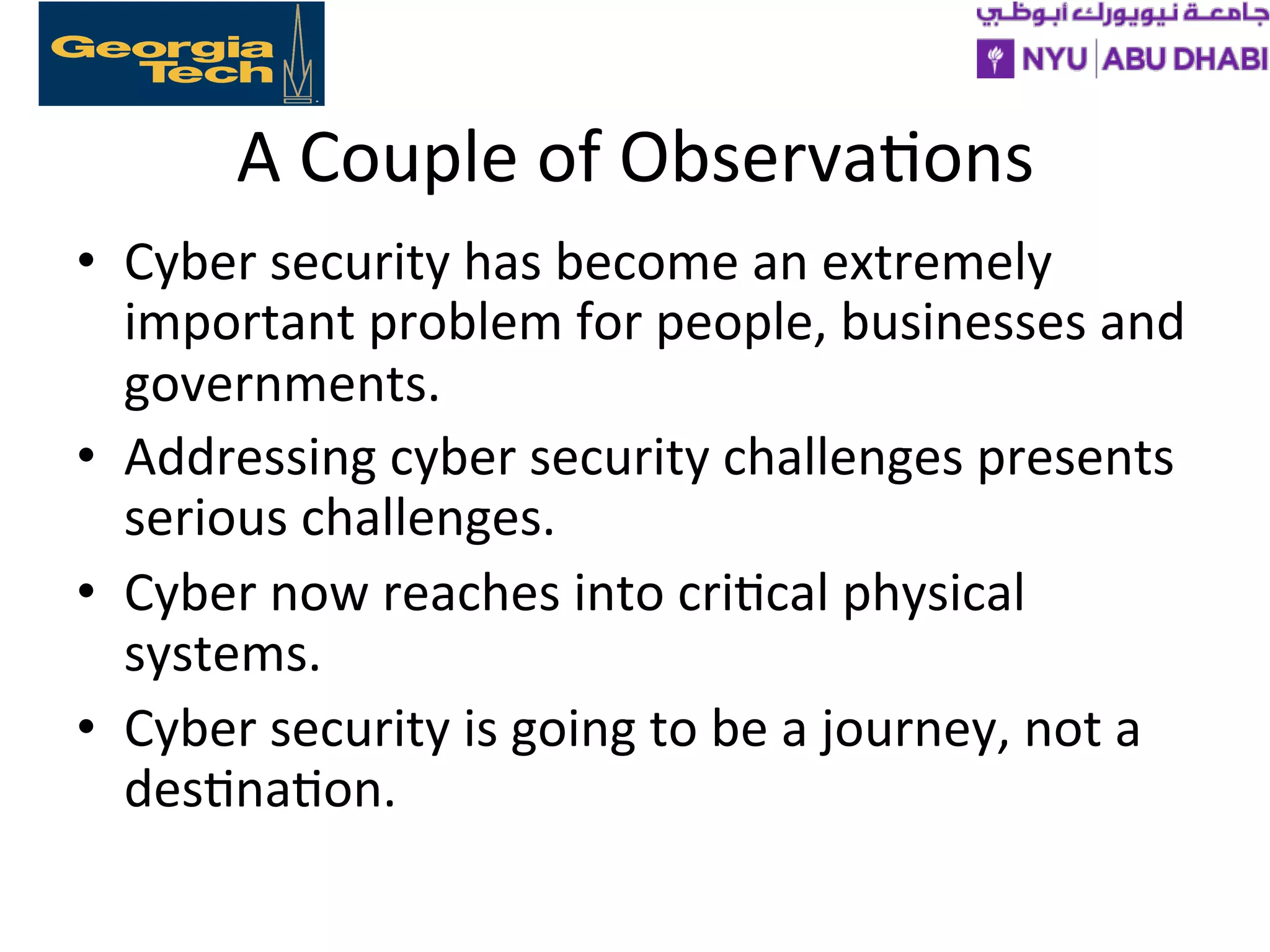 Georgia Tech

جامعة نيويورك أبوظبي
NYU | ABU DHABI

A Couple of Observations

• Cyber security has become an extremely important problem for people, businesses and governments.

• Addressing cyber security challenges presents serious challenges.

• Cyber now reaches into critical physical systems.

• Cyber security is going to be a journey, not a destination.